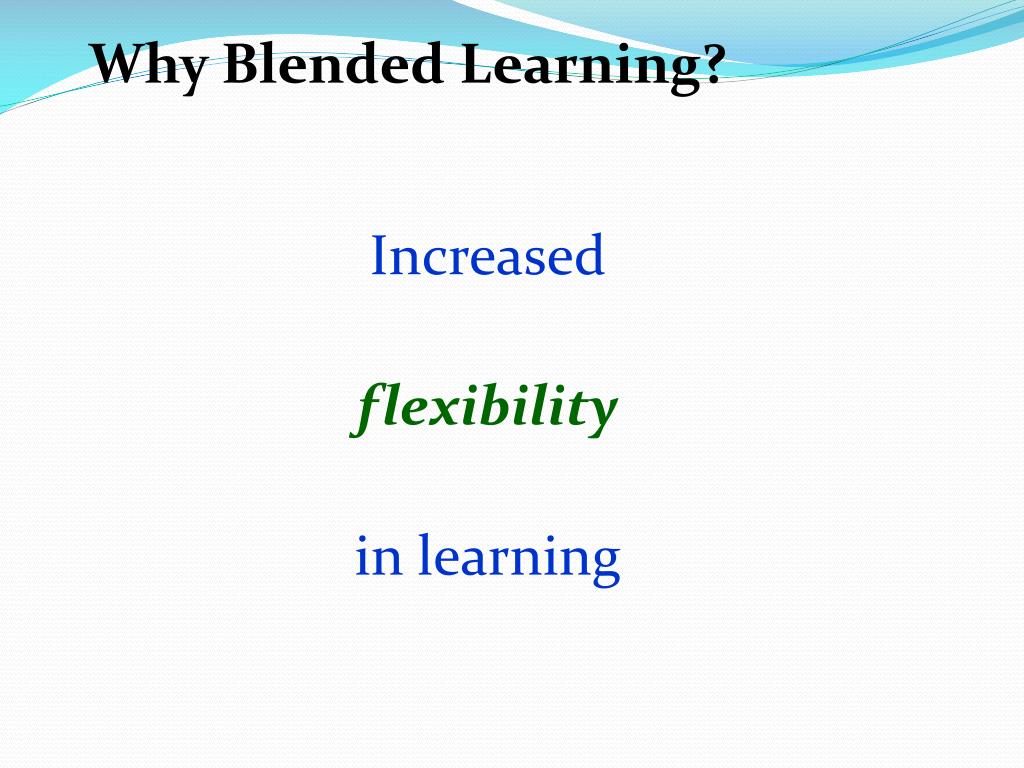 Why Blended Learning?

Increased

flexibility

in learning